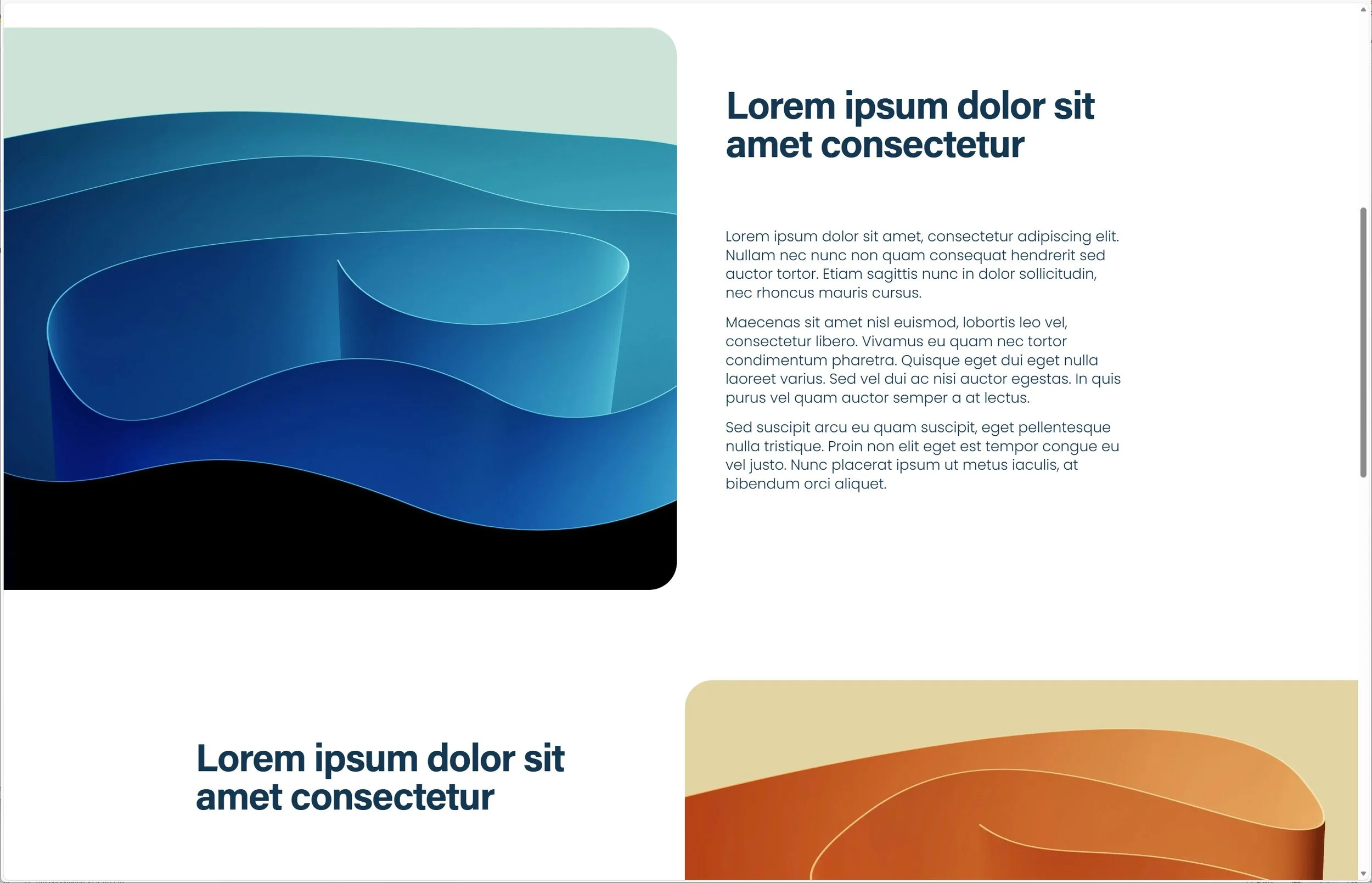 Lorem ipsum dolor sit amet consectetur

Lorem ipsum dolor sit amet, consectetur adipiscing elit. Nullam nec nunc non quam consequat hendrerit sed auctor tortor. Etiam sagittis nunc in dolor sollicitudin, nec rhoncus mauris cursus.

Maecenas sit amet nisl euismod, lobortis leo vel, consectetur libero. Vivamus eu quam nec tortor condimentum pharetra. Quisque eget dui eget nulla laoreet varius. Sed vel dui ac nisi auctor egestas. In quis purus vel quam auctor semper a at lectus.

Sed suscipit arcu eu quam suscipit, eget pellentesque nulla tristique. Proin non elit eget est tempor congue eu vel justo. Nunc placerat ipsum ut metus iaculis, at bibendum orci aliquet.

Lorem ipsum dolor sit amet consectetur